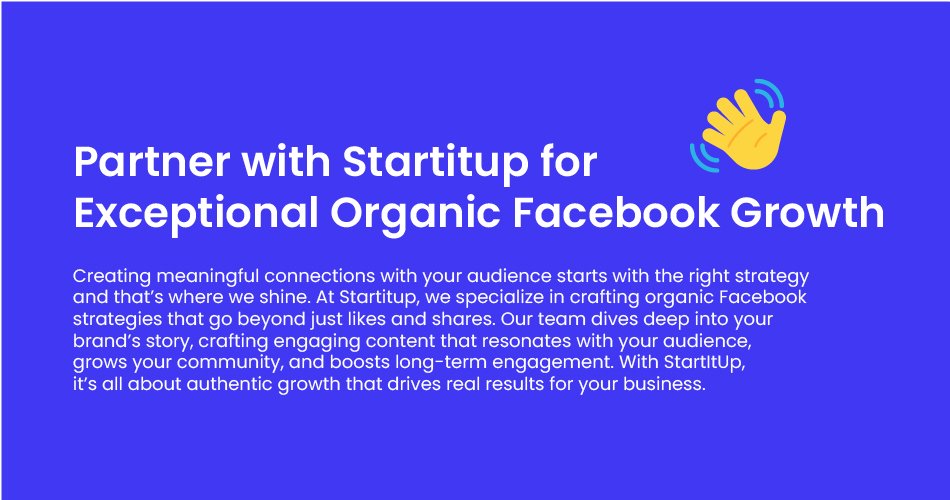 Partner with Startitup for Exceptional Organic Facebook Growth

Creating meaningful connections with your audience starts with the right strategy and that's where we shine. At Startitup, we specialize in crafting organic Facebook strategies that go beyond just likes and shares. Our team dives deep into your brand's story, crafting engaging content that resonates with your audience, grows your community, and boosts long-term engagement. With StartItUp, it's all about authentic growth that drives real results for your business.